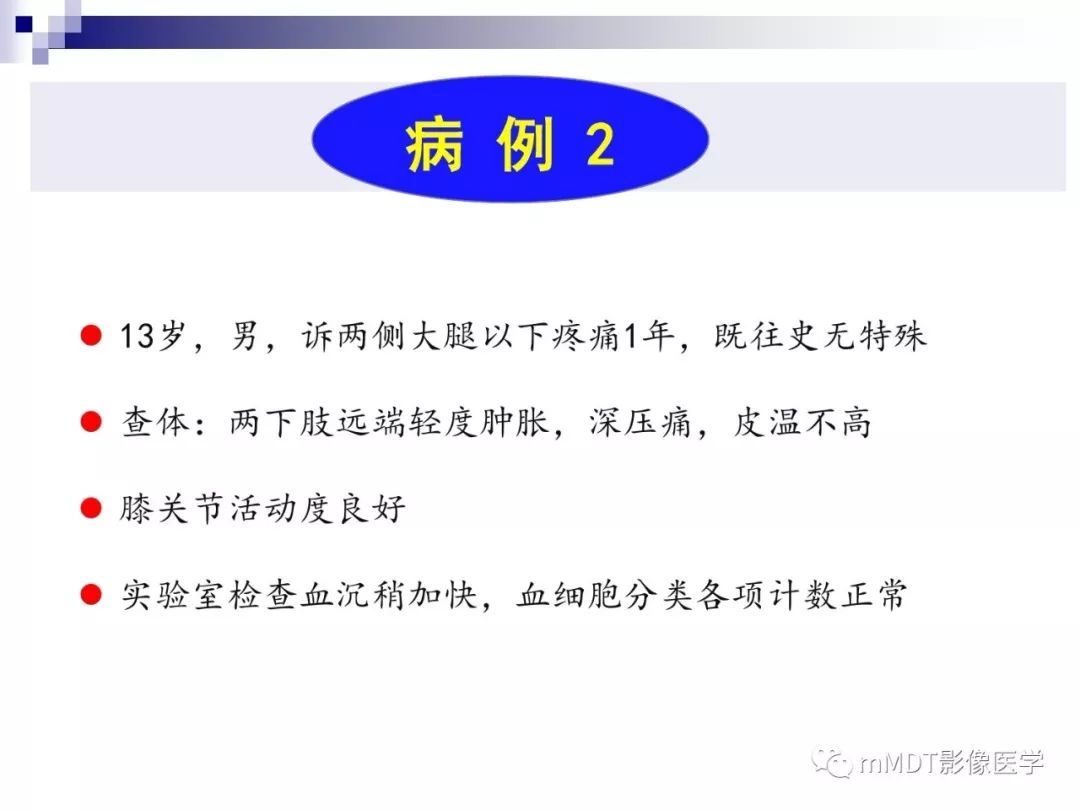 病 例 2

13岁，男，诉两侧大腿以下疼痛1年，既往史无特殊

查体：两下肢远端轻度肿胀，深压痛，皮温不高

膝关节活动度良好

实验室检查血沉稍加快，血细胞分类各项计数正常

mMDT影像医学